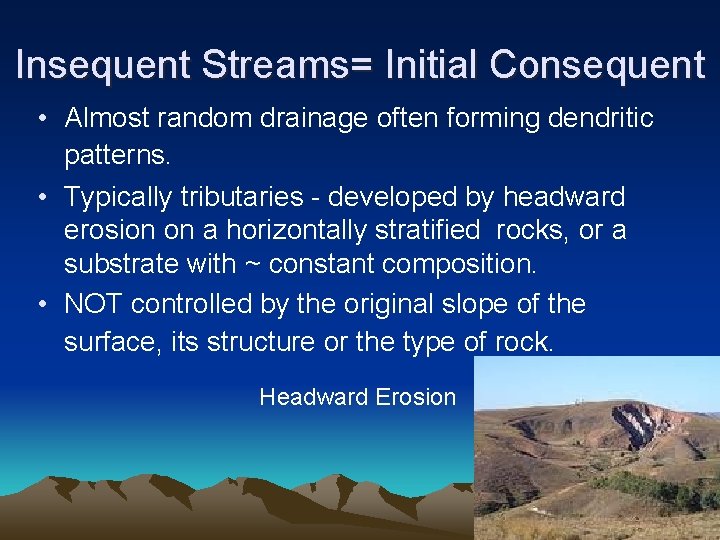 Insequent Streams= Initial Consequent

• Almost random drainage often forming dendritic patterns.

• Typically tributaries - developed by headward erosion on a horizontally stratified rocks, or a substrate with ~ constant composition.

• NOT controlled by the original slope of the surface, its structure or the type of rock.

Headward Erosion